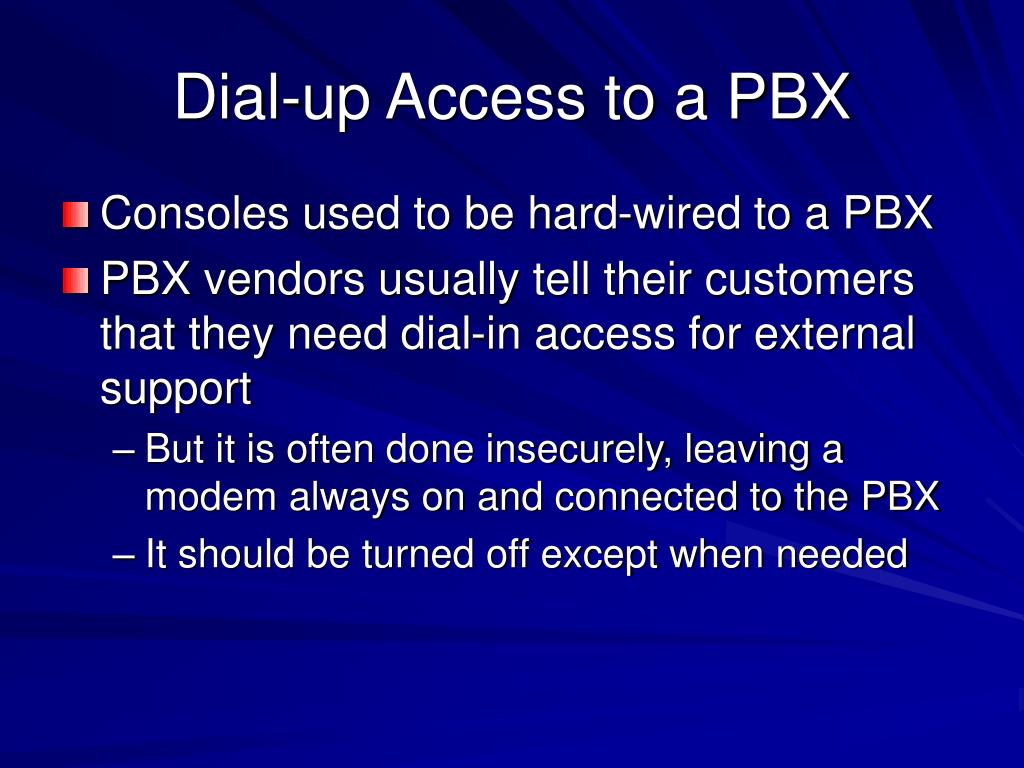 Dial-up Access to a PBX

Consoles used to be hard-wired to a PBX

PBX vendors usually tell their customers that they need dial-in access for external support

– But it is often done insecurely, leaving a modem always on and connected to the PBX

– It should be turned off except when needed